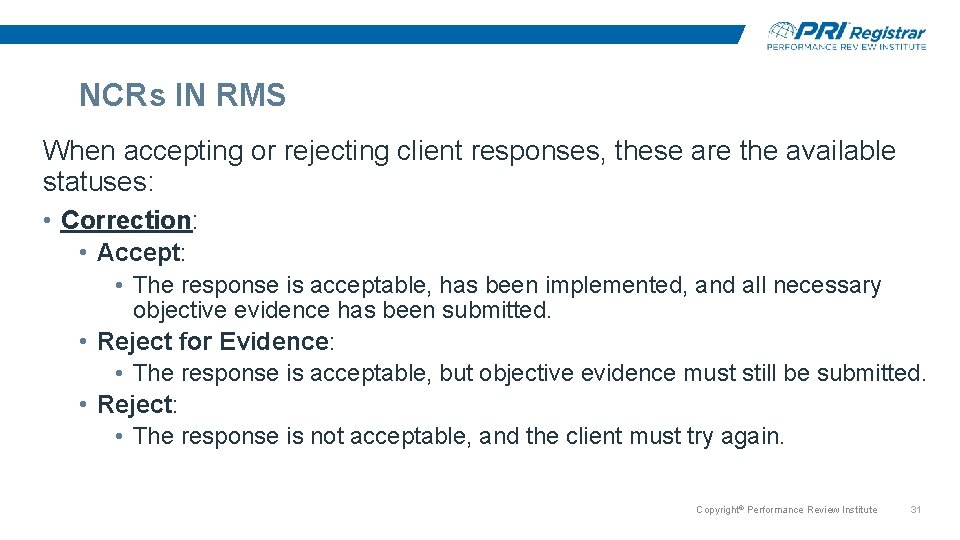 PRI Registrar
PERFORMANCE REVIEW INSTITUTE

NCRs IN RMS

When accepting or rejecting client responses, these are the available statuses:

• Correction:
  • Accept:
    • The response is acceptable, has been implemented, and all necessary objective evidence has been submitted.
  • Reject for Evidence:
    • The response is acceptable, but objective evidence must still be submitted.
  • Reject:
    • The response is not acceptable, and the client must try again.

Copyright© Performance Review Institute 31